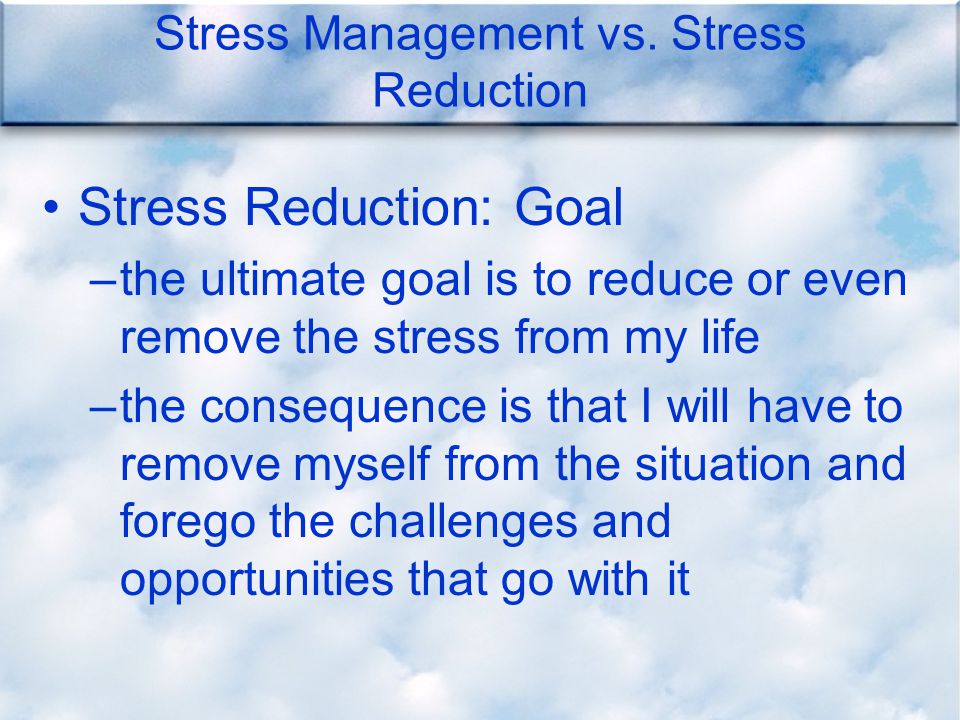 Stress Management vs. Stress Reduction

• Stress Reduction: Goal
– the ultimate goal is to reduce or even remove the stress from my life
– the consequence is that I will have to remove myself from the situation and forego the challenges and opportunities that go with it